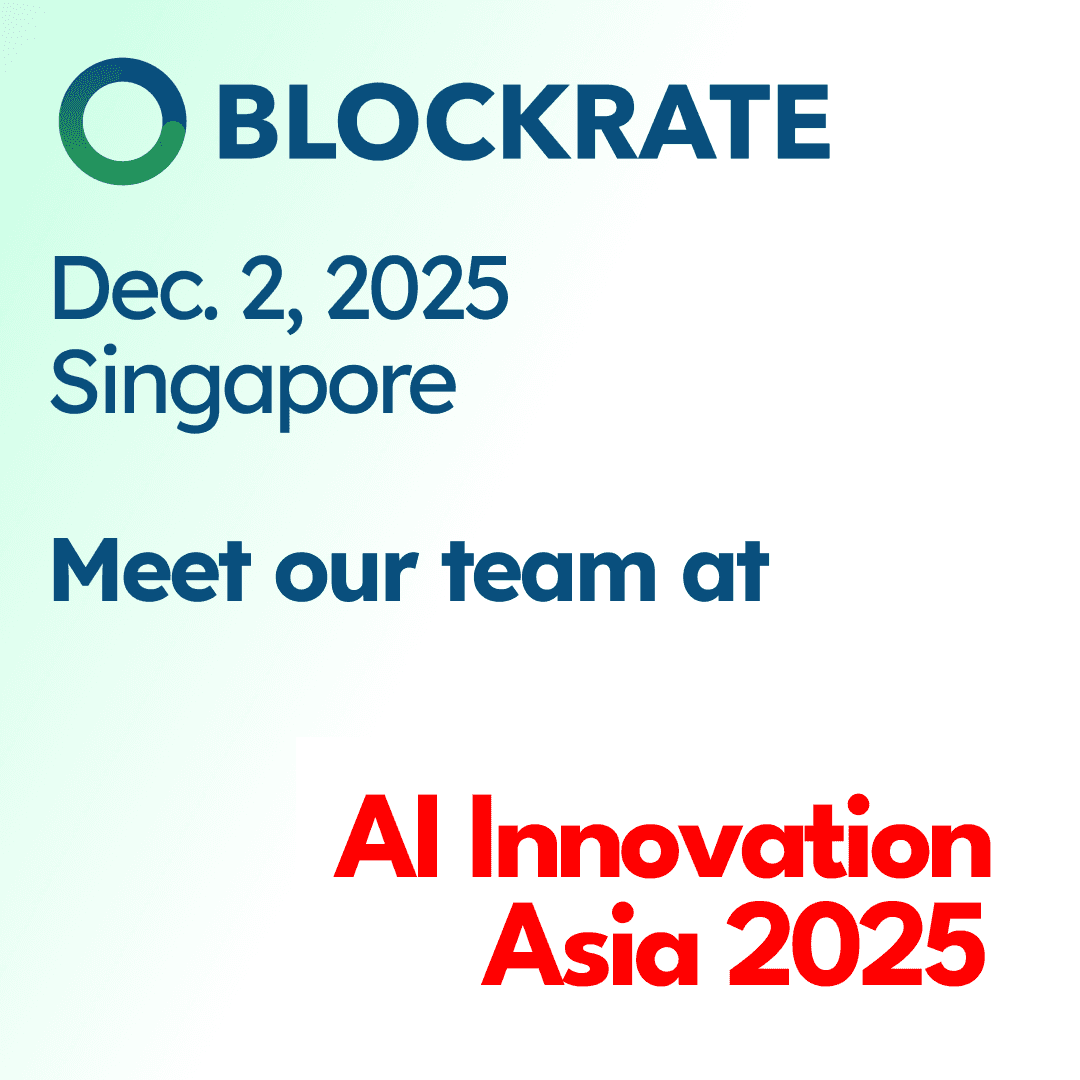 BLOCKRATE

Dec. 2, 2025
Singapore

Meet our team at

AI Innovation
Asia 2025